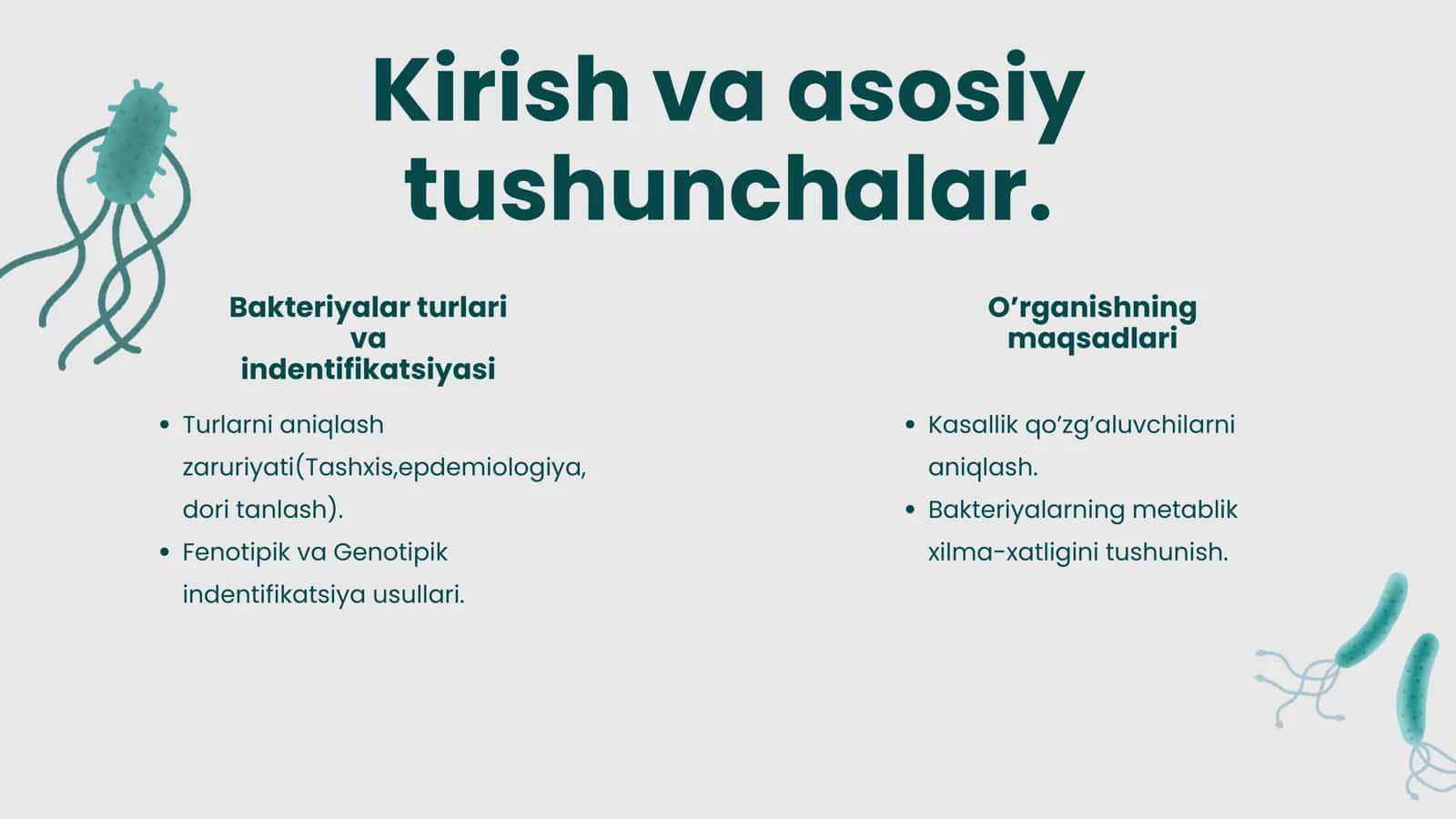 Kirish va asosiy tushunchalar.

Bakteriyalar turlari va indentifikatsiyasi

• Turlarni aniqlash zaruriyati(Tashxis,epdemiologiya, dori tanlash).
• Fenotipik va Genotipik indentifikatsiya usullari.

O’rganishning maqsadlari

• Kasallik qo’zg’aluvchilarni aniqlash.
• Bakteriyalarning metablik xilma-xatligini tushunish.